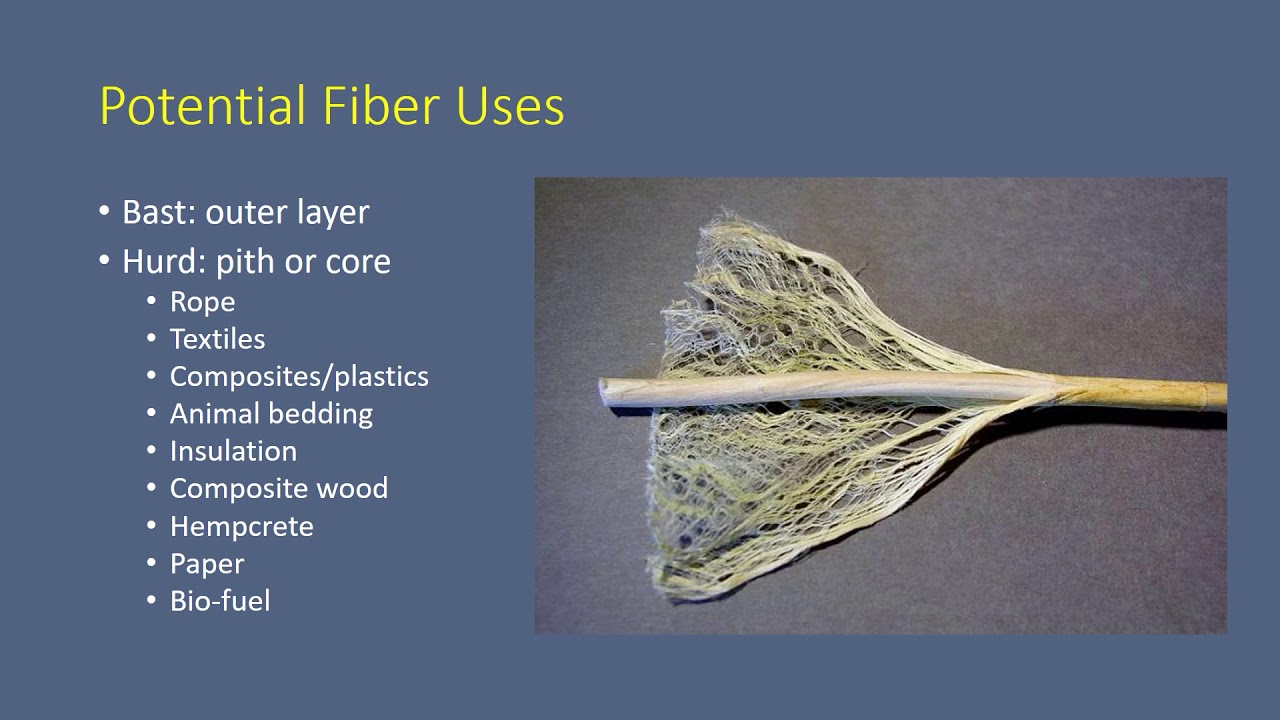 Potential Fiber Uses

• Bast: outer layer
• Hurd: pith or core
  • Rope
  • Textiles
  • Composites/plastics
  • Animal bedding
  • Insulation
  • Composite wood
  • Hempcrete
  • Paper
  • Bio-fuel